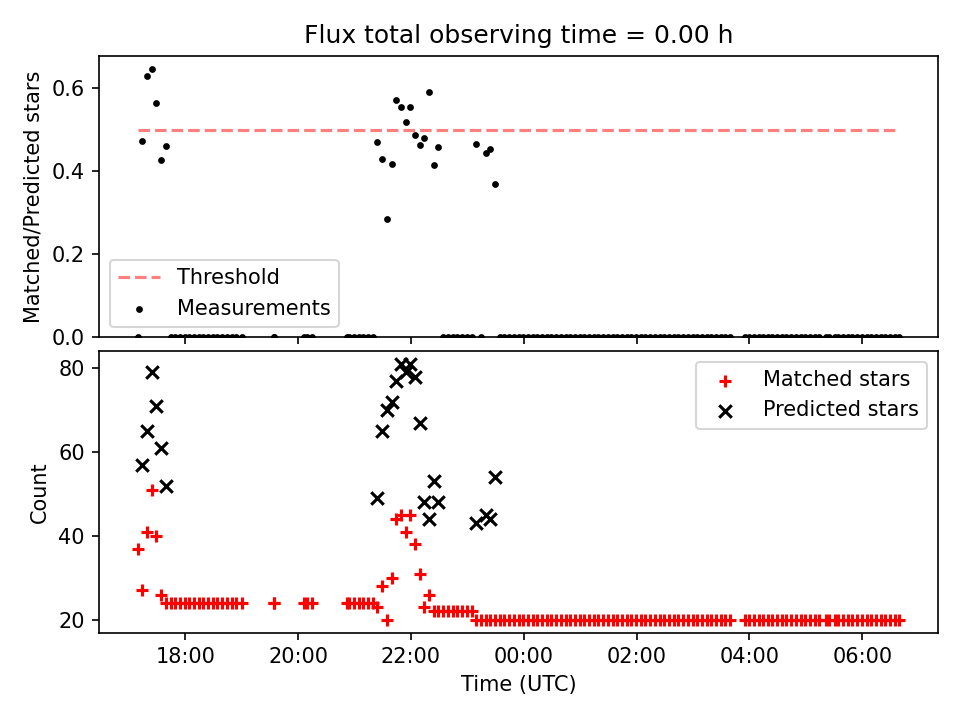 Flux total observing time = 0.00 h

Matched/Predicted stars

0.6
0.4
0.2
0.0

Threshold
Measurements

Count

80
60
40
20

Matched stars
Predicted stars

18:00
20:00
22:00
00:00
02:00
04:00
06:00

Time (UTC)